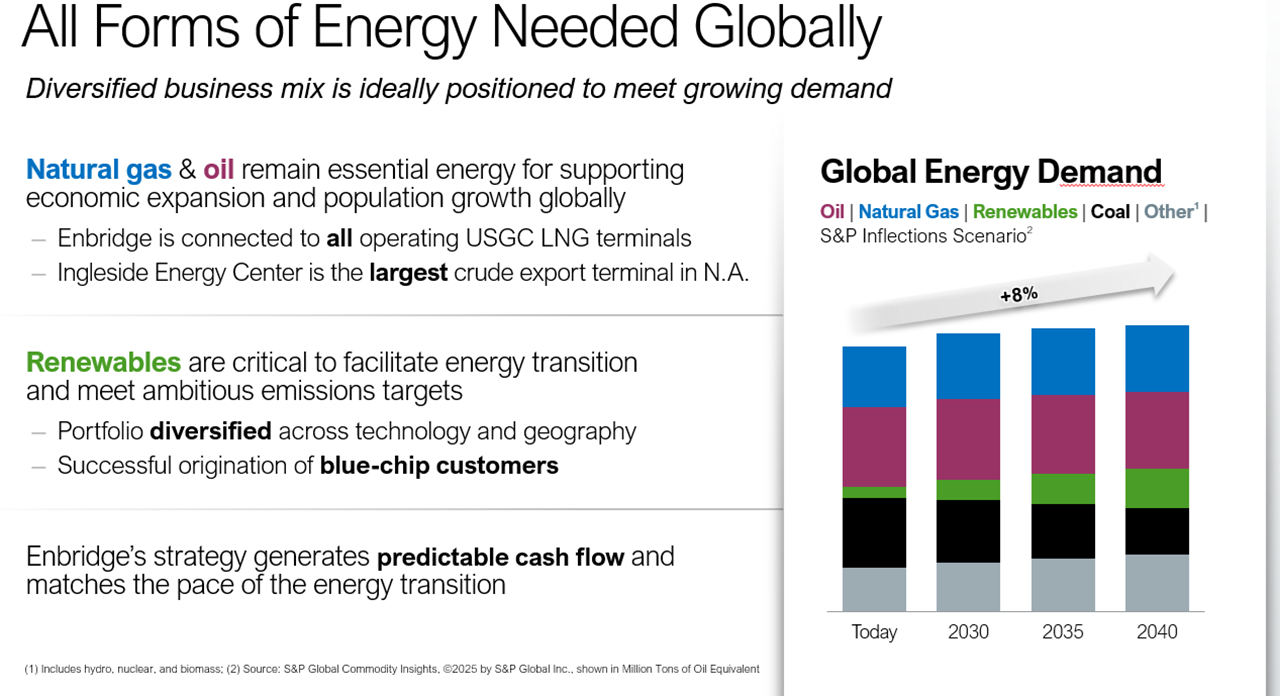 All Forms of Energy Needed Globally

Diversified business mix is ideally positioned to meet growing demand

Natural gas & oil remain essential energy for supporting economic expansion and population growth globally

– Enbridge is connected to all operating USGC LNG terminals

– Ingleside Energy Center is the largest crude export terminal in N.A.

Renewables are critical to facilitate energy transition and meet ambitious emissions targets

– Portfolio diversified across technology and geography

– Successful origination of blue-chip customers

Enbridge's strategy generates predictable cash flow and matches the pace of the energy transition

Global Energy Demand

Oil | Natural Gas | Renewables | Coal | Other$^1$ | S&P Inflections Scenario$^2$

+8%

Today 2030 2035 2040

(1) Includes hydro, nuclear, and biomass; (2) Source: S&P Global Commodity Insights, ©2025 by S&P Global Inc., shown in Million Tons of Oil Equivalent